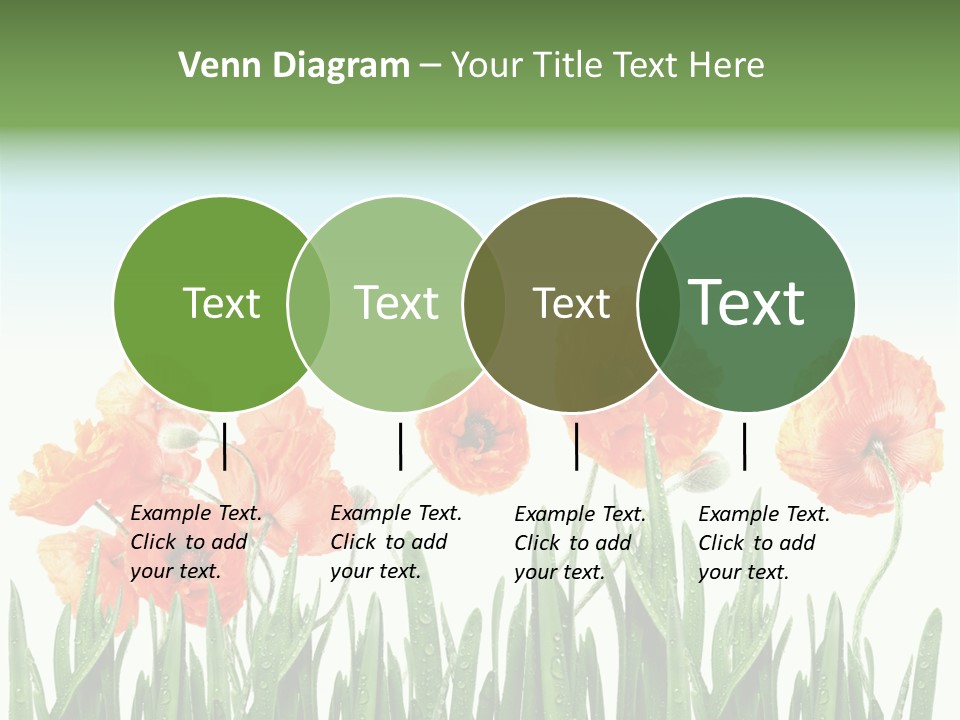 Venn Diagram – Your Title Text Here

Text

Text

Text

Text

Example Text. Click to add your text.

Example Text. Click to add your text.

Example Text. Click to add your text.

Example Text. Click to add your text.